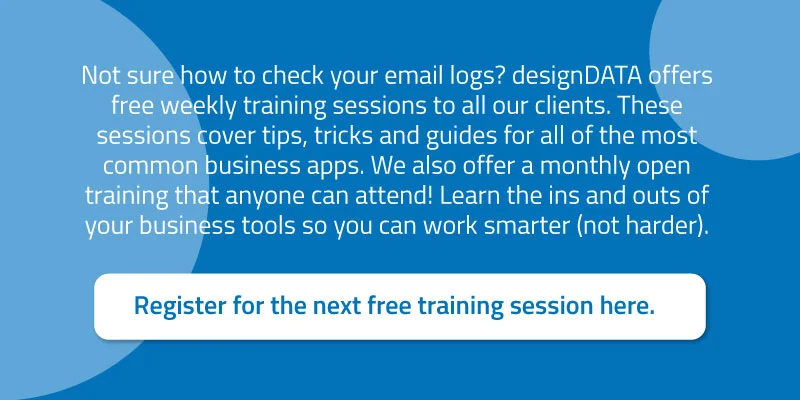 Not sure how to check your email logs? designDATA offers free weekly training sessions to all our clients. These sessions cover tips, tricks and guides for all of the most common business apps. We also offer a monthly open training that anyone can attend! Learn the ins and outs of your business tools so you can work smarter (not harder).

Register for the next free training session here.